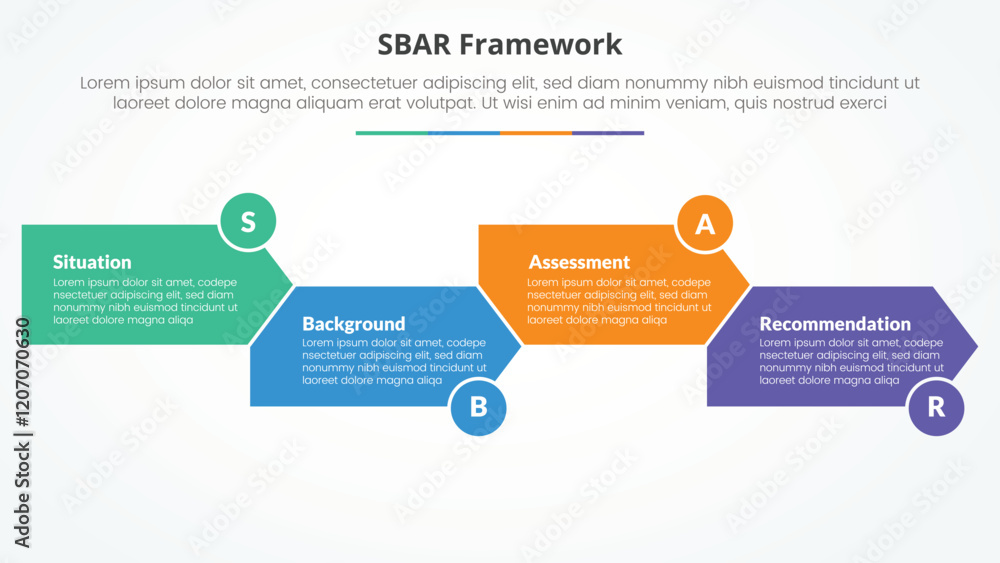 SBAR Framework

Lorem ipsum dolor sit amet, consectetuer adipiscing elit, sed diam nonummy nibh euismod tincidunt ut laoreet dolore magna aliquam erat volutpat. Ut wisi enim ad minim veniam, quis nostrud exerci

S

Situation

Lorem ipsum dolor sit amet, codepe nsectetuer adipiscing elit, sed diam nonummy nibh euismod tincidunt ut laoreet dolore magna aliqa

Background

Lorem ipsum dolor sit amet, codepe nsectetuer adipiscing elit, sed diam nonummy nibh euismod tincidunt ut laoreet dolore magna aliqa

B

A

Assessment

Lorem ipsum dolor sit amet, codepe nsectetuer adipiscing elit, sed diam nonummy nibh euismod tincidunt ut laoreet dolore magna aliqa

Recommendation

Lorem ipsum dolor sit amet, codepe nsectetuer adipiscing elit, sed diam nonummy nibh euismod tincidunt ut laoreet dolore magna aliqa

R

Adobe Stock | #1207070630